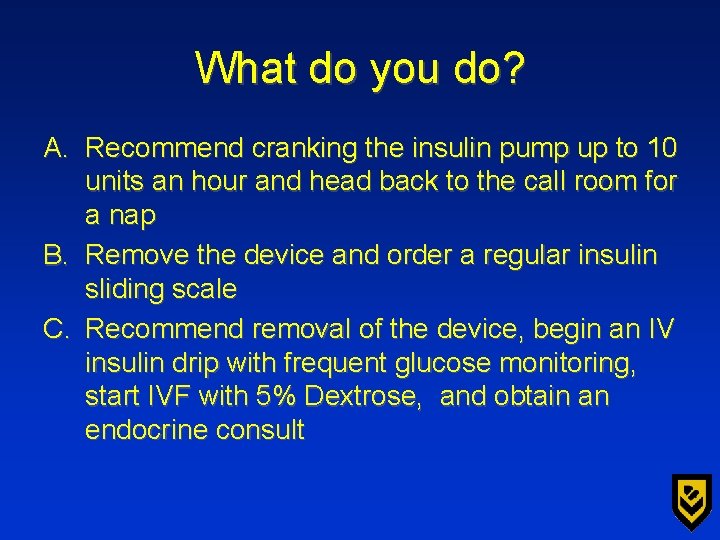 What do you do?

A. Recommend cranking the insulin pump up to 10 units an hour and head back to the call room for a nap
B. Remove the device and order a regular insulin sliding scale
C. Recommend removal of the device, begin an IV insulin drip with frequent glucose monitoring, start IVF with 5% Dextrose, and obtain an endocrine consult